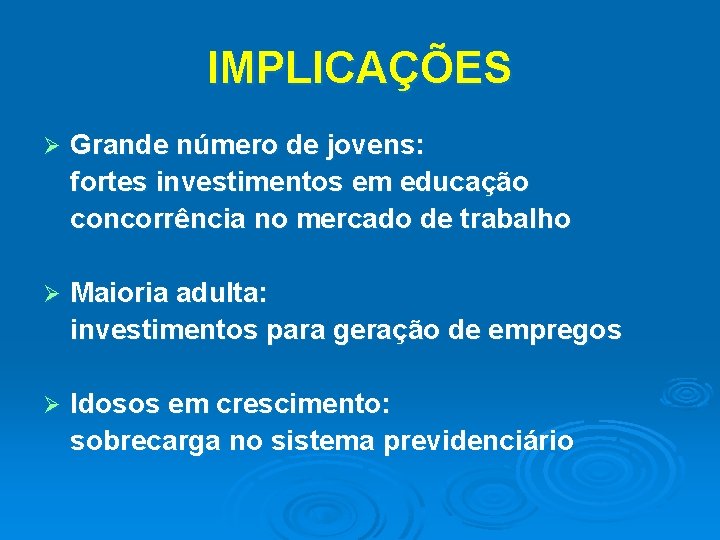 IMPLICAÇÕES

➢ Grande número de jovens:
fortes investimentos em educação
concorrência no mercado de trabalho

➢ Maioria adulta:
investimentos para geração de empregos

➢ Idosos em crescimento:
sobrecarga no sistema previdenciário